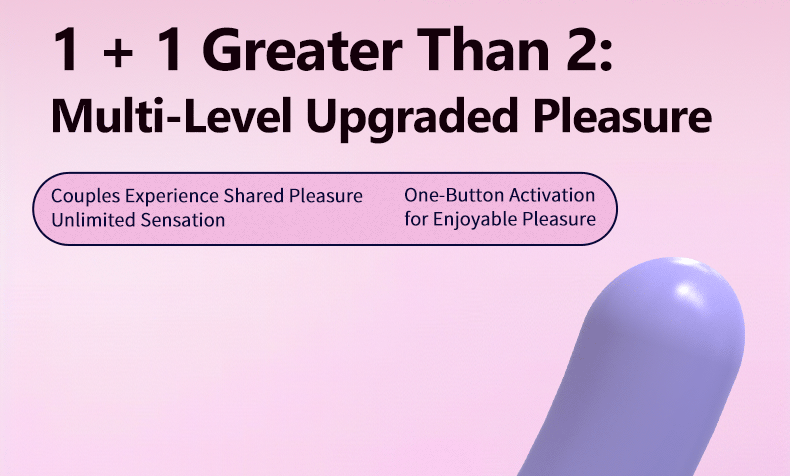 1 + 1 Greater Than 2:
Multi-Level Upgraded Pleasure

Couples Experience Shared Pleasure
Unlimited Sensation

One-Button Activation
for Enjoyable Pleasure